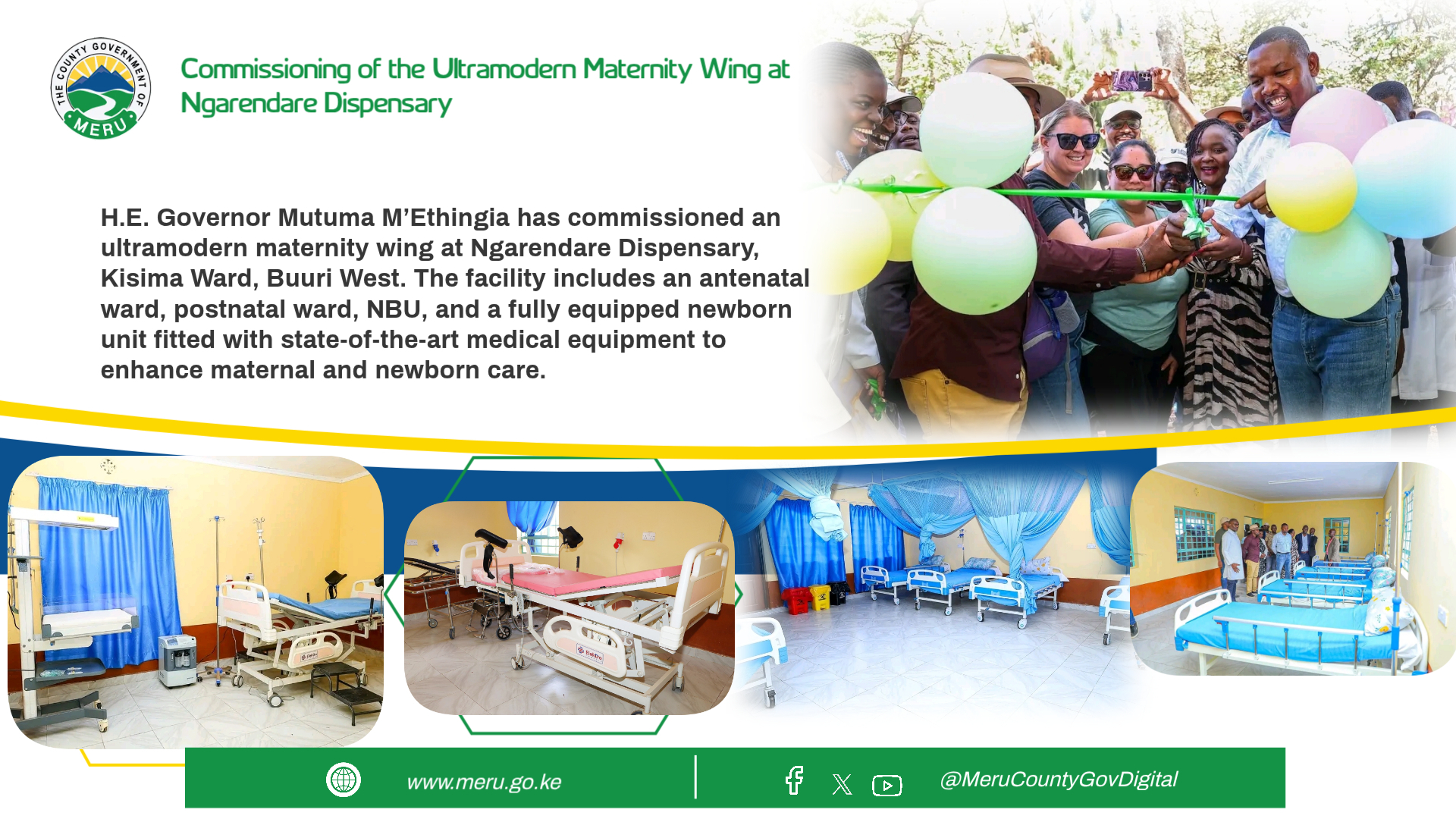 THE COUNTY GOVERNMENT OF MERU

Commissioning of the Ultramodern Maternity Wing at Ngarendare Dispensary

H.E. Governor Mutuma M'Ethingia has commissioned an ultramodern maternity wing at Ngarendare Dispensary, Kisima Ward, Buuri West. The facility includes an antenatal ward, postnatal ward, NBU, and a fully equipped newborn unit fitted with state-of-the-art medical equipment to enhance maternal and newborn care.

www.meru.go.ke

@MeruCountyGovDigital